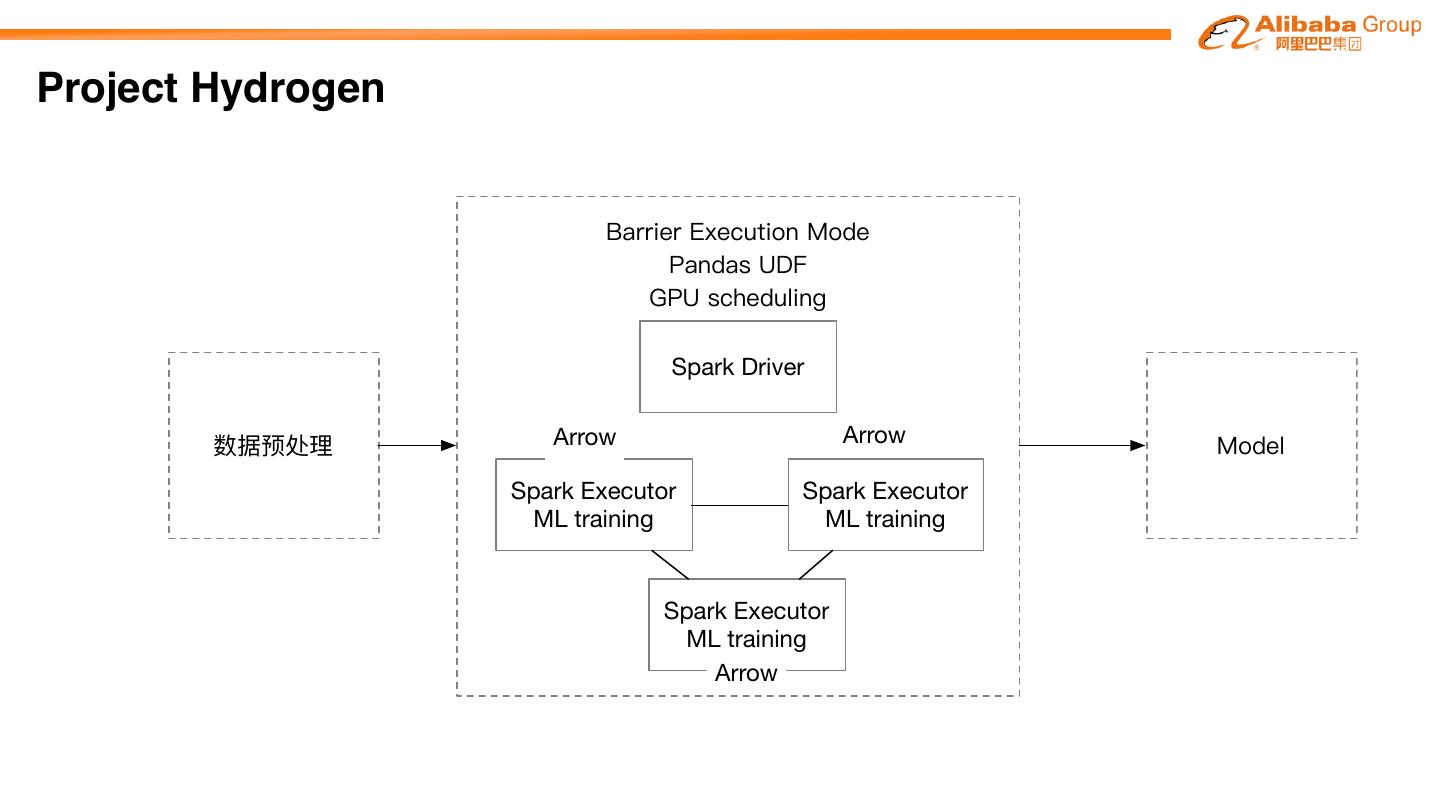 Alibaba Group
阿里巴巴集团

Project Hydrogen

数据预处理

Barrier Execution Mode
Pandas UDF
GPU scheduling

Spark Driver

Arrow

Arrow

Spark Executor
ML training

Spark Executor
ML training

Spark Executor
ML training

Arrow

Model